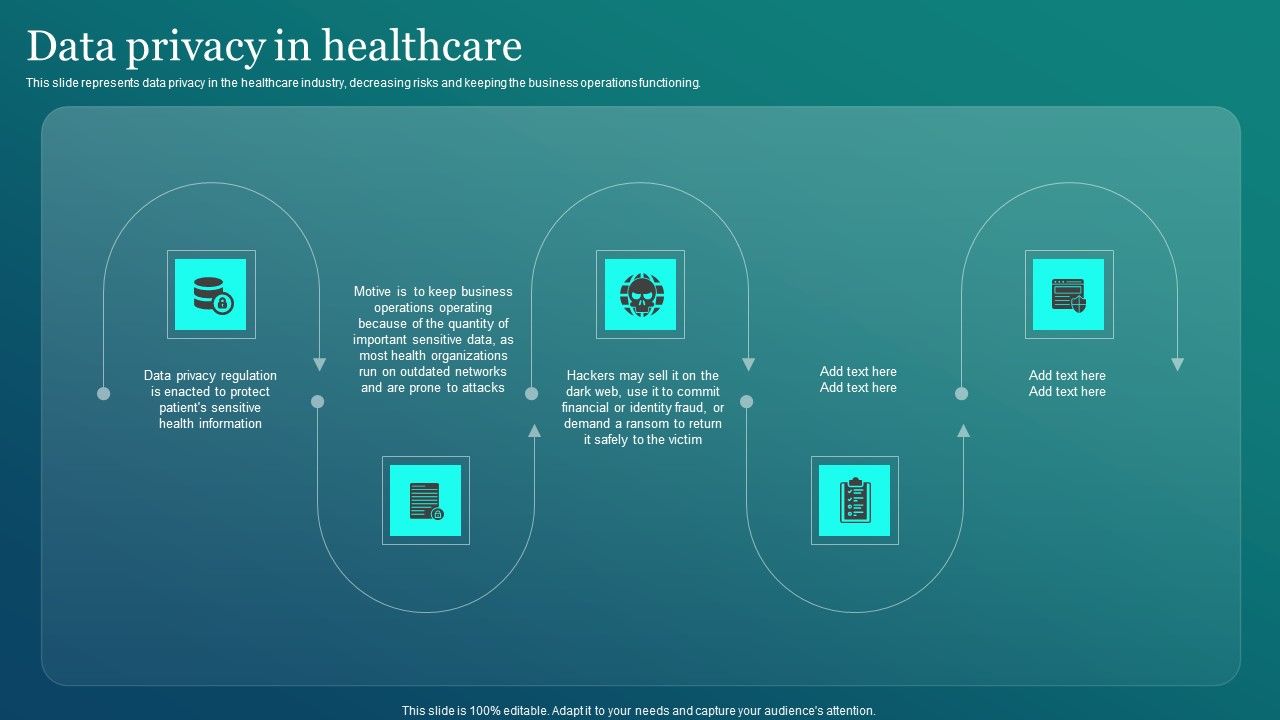 Data privacy in healthcare

This slide represents data privacy in the healthcare industry, decreasing risks and keeping the business operations functioning.

Data privacy regulation is enacted to protect patient's sensitive health information

Motive is to keep business operations operating because of the quantity of important sensitive data, as most health organizations run on outdated networks and are prone to attacks

Hackers may sell it on the dark web, use it to commit financial or identity fraud, or demand a ransom to return it safely to the victim

Add text here
Add text here

Add text here
Add text here

This slide is 100% editable. Adapt it to your needs and capture your audience's attention.